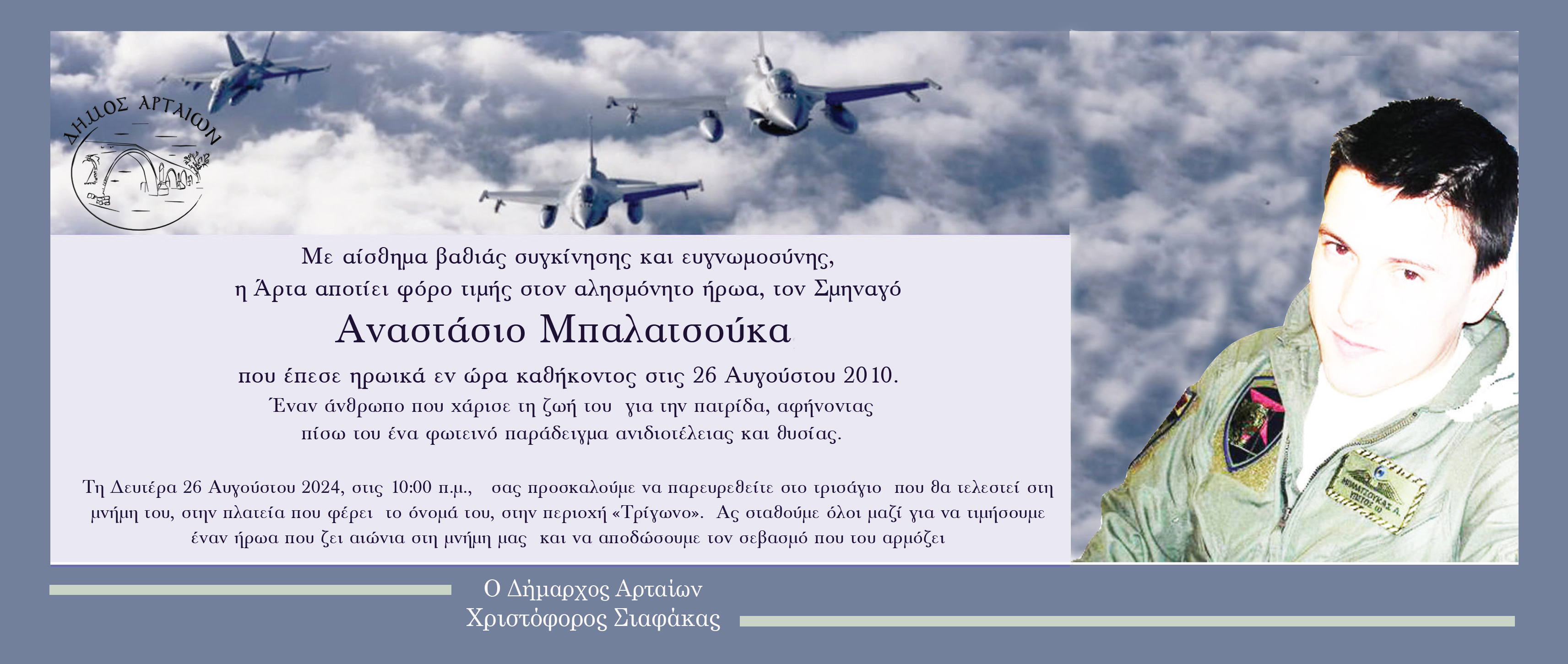 ΔΗΜΟΣ ΑΡΤΑΙΩΝ

Με αίσθημα βαθιάς συγκίνησης και ευγνωμοσύνης,
η Άρτα αποτίει φόρο τιμής στον αλησμόνητο ήρωα, τον Σμηναγό

Αναστάσιο Μπαλατσούκα

που έπεσε ηρωικά εν ώρα καθήκοντος στις 26 Αυγούστου 2010.
Έναν άνθρωπο που χάρισε τη ζωή του για την πατρίδα, αφήνοντας
πίσω του ένα φωτεινό παράδειγμα ανιδιοτέλειας και θυσίας.

Τη Δευτέρα 26 Αυγούστου 2024, στις 10:00 π.μ., σας προσκαλούμε να παρευρεθείτε στο τρισάγιο που θα τελεστεί στη μνήμη του, στην πλατεία που φέρει το όνομά του, στην περιοχή «Τρίγωνο». Ας σταθούμε όλοι μαζί για να τιμήσουμε έναν ήρωα που ζει αιώνια στη μνήμη μας και να αποδώσουμε τον σεβασμό που του αρμόζει

ΜΠΑΛΑΤΣΟΥΚΑΣ Α.

Ο Δήμαρχος Αρταίων
Χριστόφορος Σιαφάκας